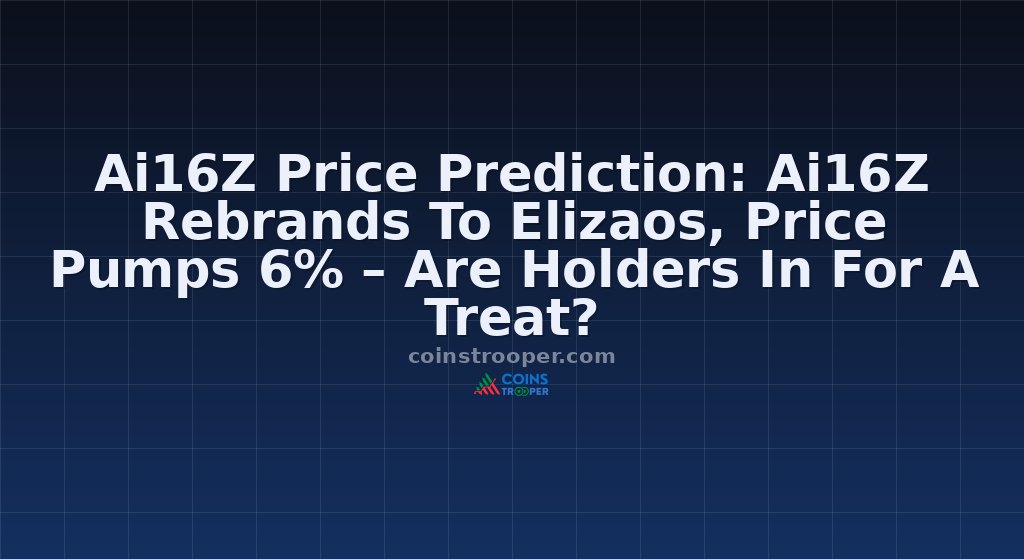 Ai16Z Price Prediction: Ai16Z Rebrands To Elizaos, Price Pumps 6% – Are Holders In For A Treat?

coinstrooper.com

COINS TROOPER